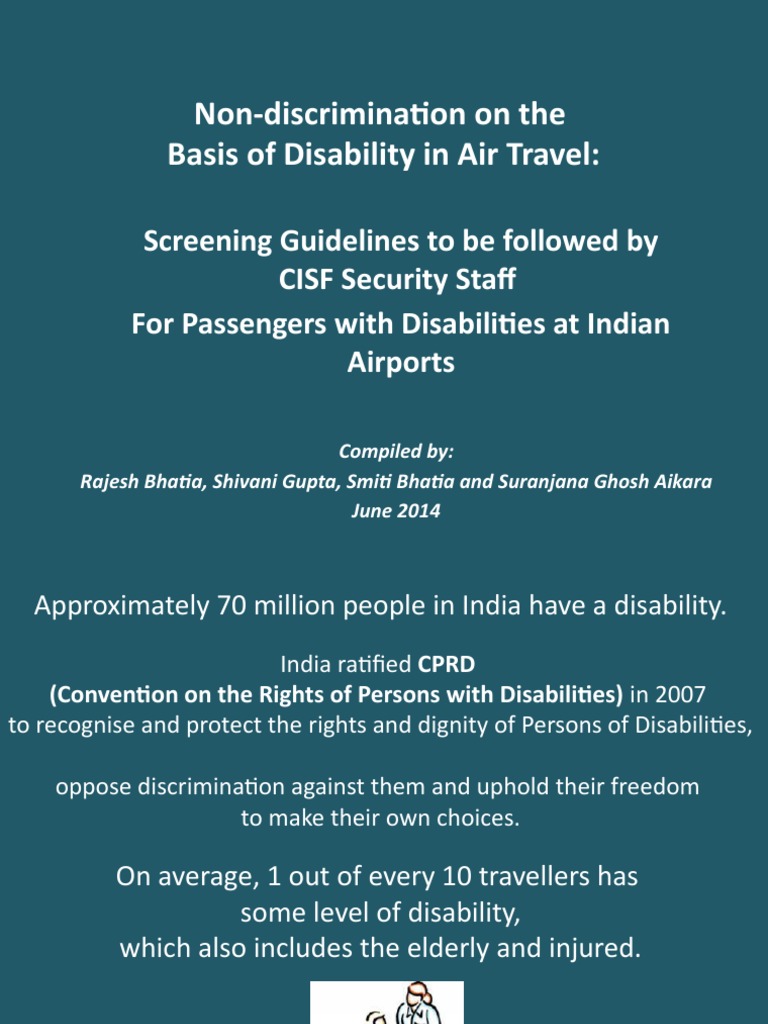 Non-discrimination on the Basis of Disability in Air Travel:

Screening Guidelines to be followed by CISF Security Staff
For Passengers with Disabilities at Indian Airports

Compiled by:
Rajesh Bhatia, Shivani Gupta, Smiti Bhatia and Suranjana Ghosh Aikara
June 2014

Approximately 70 million people in India have a disability.

India ratified CPRD
(Convention on the Rights of Persons with Disabilities) in 2007
to recognise and protect the rights and dignity of Persons of Disabilities,

oppose discrimination against them and uphold their freedom to make their own choices.

On average, 1 out of every 10 travellers has some level of disability,
which also includes the elderly and injured.